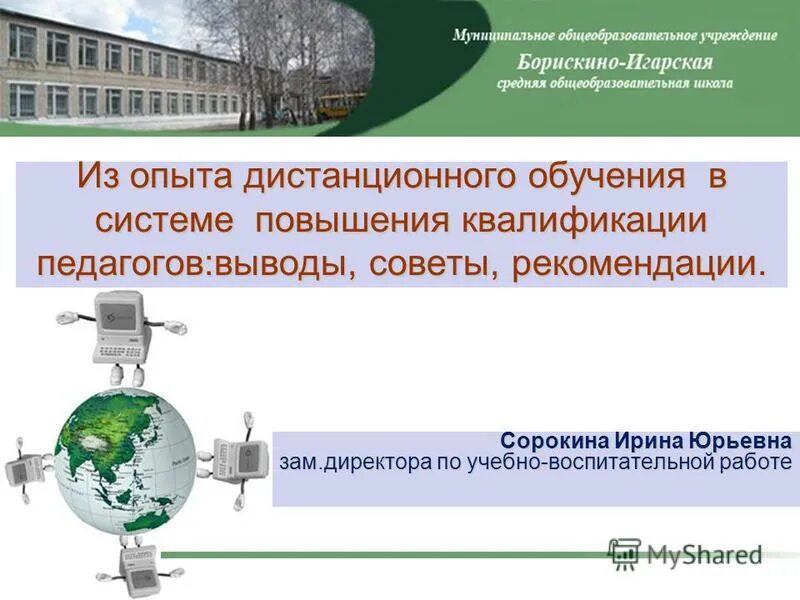 Муниципальное общеобразовательное учреждение
Борискино-Игарская
средняя общеобразовательная школа

Из опыта дистанционного обучения в системе повышения квалификации педагогов:выводы, советы, рекомендации.

Сорокина Ирина Юрьевна
зам.директора по учебно-воспитательной работе

MyShared